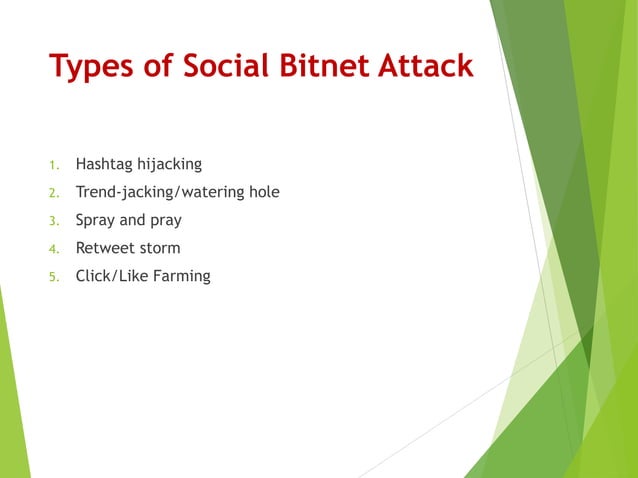 Types of Social Bitnet Attack

1. Hashtag hijacking
2. Trend-jacking/watering hole
3. Spray and pray
4. Retweet storm
5. Click/Like Farming